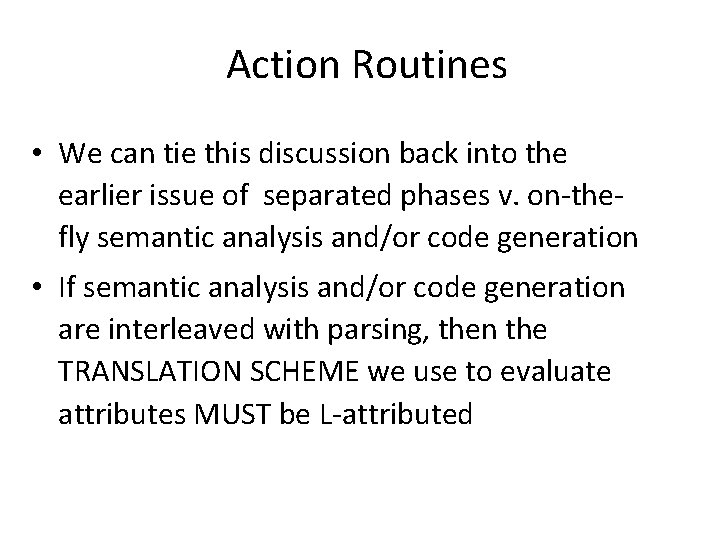 Action Routines

• We can tie this discussion back into the earlier issue of separated phases v. on-the-fly semantic analysis and/or code generation
• If semantic analysis and/or code generation are interleaved with parsing, then the TRANSLATION SCHEME we use to evaluate attributes MUST be L-attributed